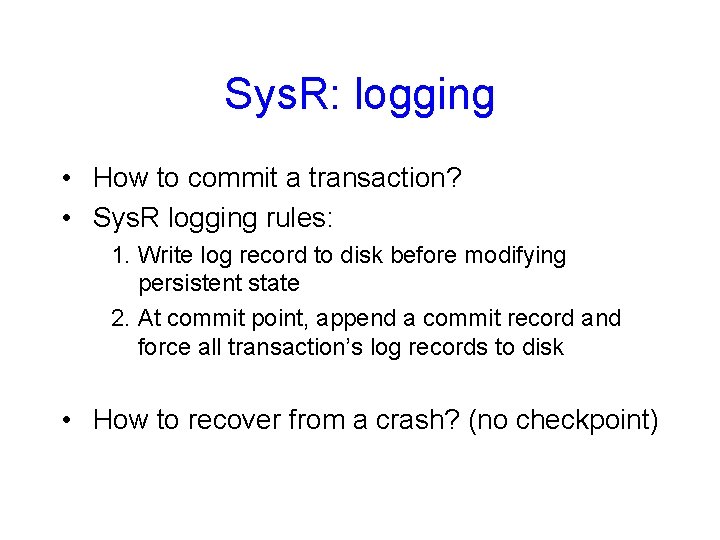 SysR: logging

• How to commit a transaction?
• SysR logging rules:
1. Write log record to disk before modifying persistent state
2. At commit point, append a commit record and force all transaction's log records to disk

• How to recover from a crash? (no checkpoint)